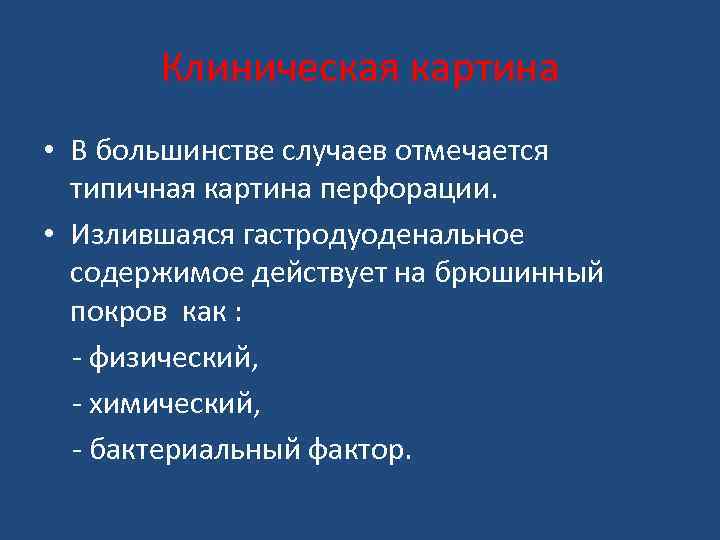 Клиническая картина

• В большинстве случаев отмечается типичная картина перфорации.

• Излившаяся гастродуоденальное содержимое действует на брюшинный покров как :

- физический,

- химический,

- бактериальный фактор.